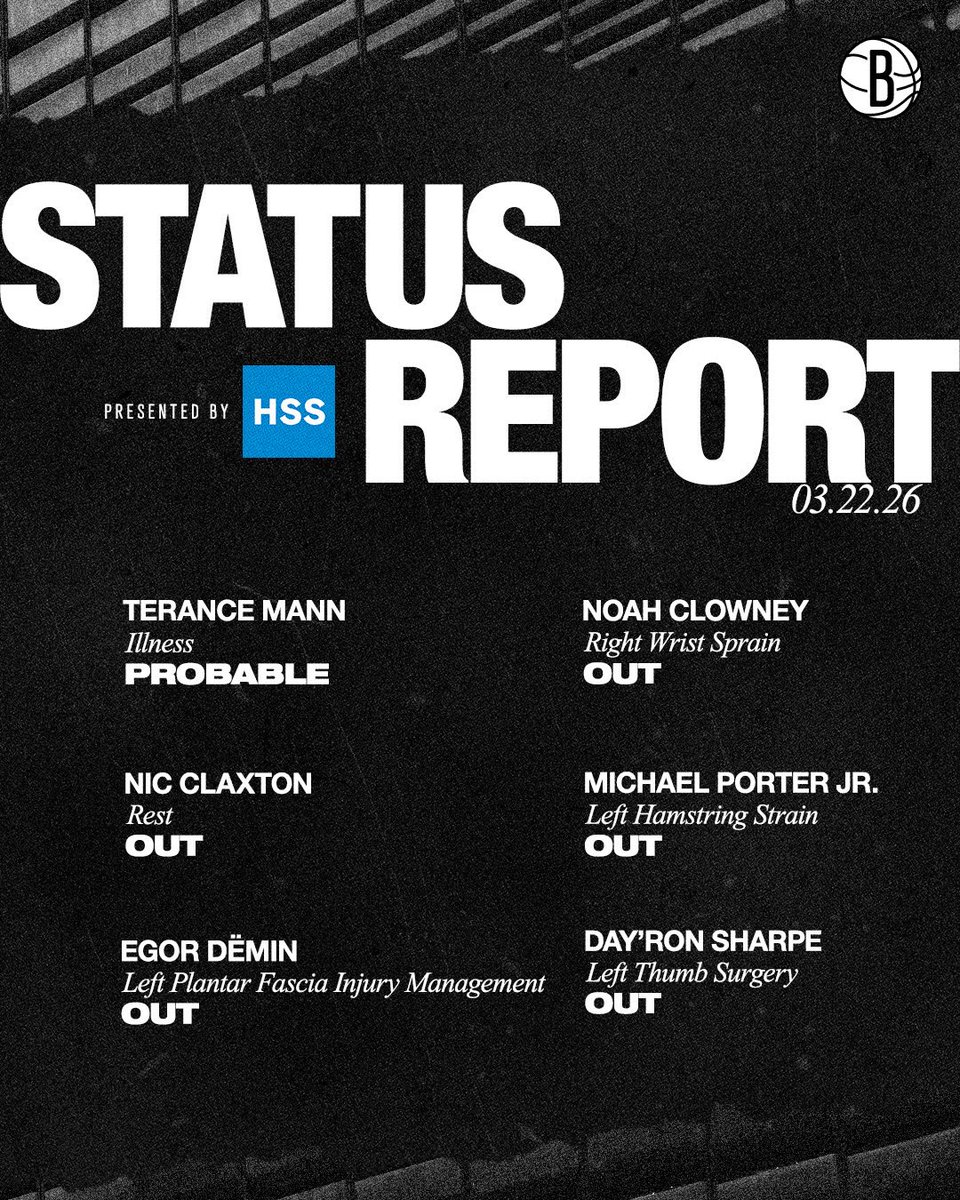 B

STATUS REPORT

PRESENTED BY HSS

03.22.26

TERANCE MANN
Illness
PROBABLE

NIC CLAXTON
Rest
OUT

EGOR DËMIN
Left Plantar Fascia Injury Management
OUT

NOAH CLOWNEY
Right Wrist Sprain
OUT

MICHAEL PORTER JR.
Left Hamstring Strain
OUT

DAY'RON SHARPE
Left Thumb Surgery
OUT